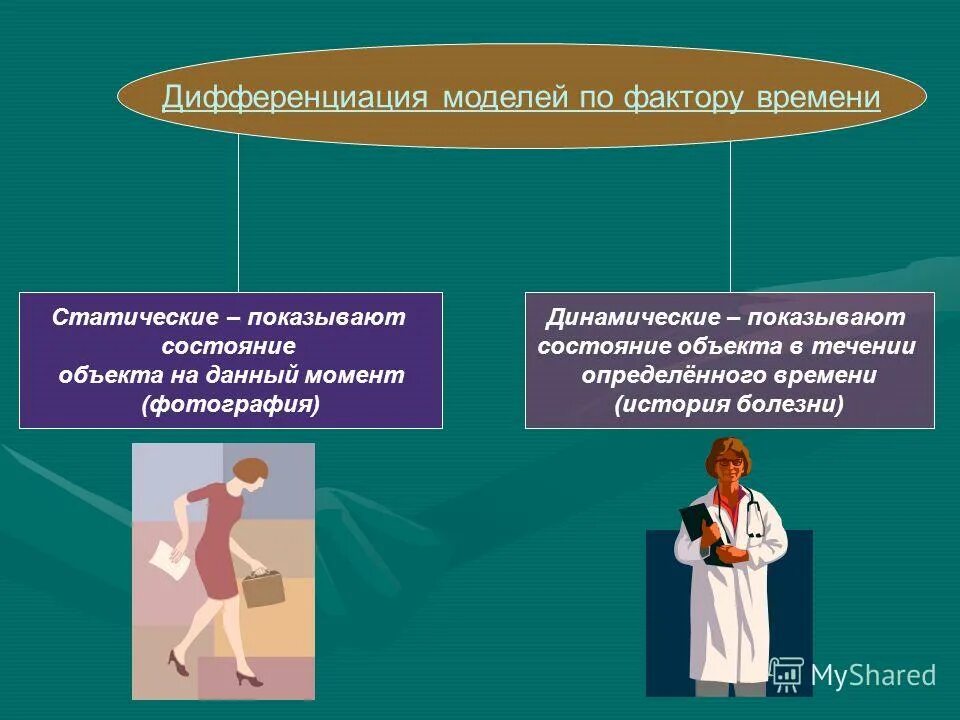 Дифференциация моделей по фактору времени

Статические – показывают состояние объекта на данный момент (фотография)

Динамические – показывают состояние объекта в течении определённого времени (история болезни)

MyShared